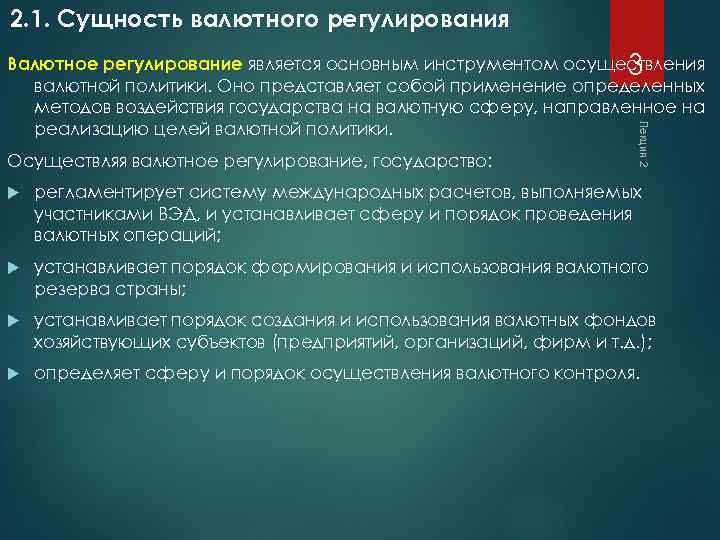 2.1. Сущность валютного регулирования

3

Валютное регулирование является основным инструментом осуществления валютной политики. Оно представляет собой применение определенных методов воздействия государства на валютную сферу, направленное на реализацию целей валютной политики.

Лекция 2

Осуществляя валютное регулирование, государство:

регламентирует систему международных расчетов, выполняемых участниками ВЭД, и устанавливает сферу и порядок проведения валютных операций;

устанавливает порядок формирования и использования валютного резерва страны;

устанавливает порядок создания и использования валютных фондов хозяйствующих субъектов (предприятий, организаций, фирм и т.д.);

определяет сферу и порядок осуществления валютного контроля.